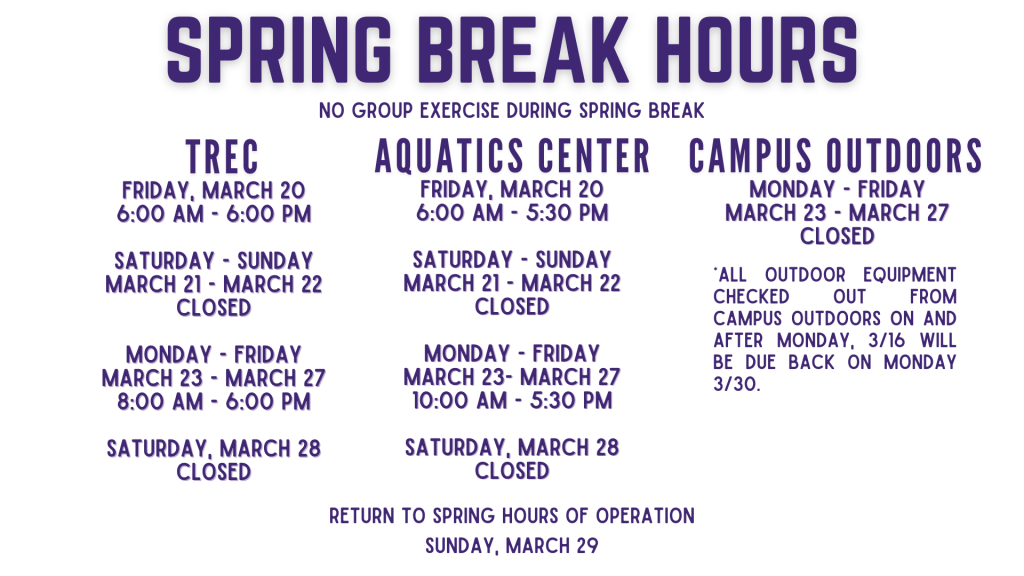 SPRING BREAK HOURS

NO GROUP EXERCISE DURING SPRING BREAK

TREC

FRIDAY, MARCH 20
6:00 AM - 6:00 PM

SATURDAY - SUNDAY
MARCH 21 - MARCH 22
CLOSED

MONDAY - FRIDAY
MARCH 23 - MARCH 27
8:00 AM - 6:00 PM

SATURDAY, MARCH 28
CLOSED

AQUATICS CENTER

FRIDAY, MARCH 20
6:00 AM - 5:30 PM

SATURDAY - SUNDAY
MARCH 21 - MARCH 22
CLOSED

MONDAY - FRIDAY
MARCH 23- MARCH 27
10:00 AM - 5:30 PM

SATURDAY, MARCH 28
CLOSED

CAMPUS OUTDOORS

MONDAY - FRIDAY
MARCH 23 - MARCH 27
CLOSED

*ALL OUTDOOR EQUIPMENT CHECKED OUT FROM CAMPUS OUTDOORS ON AND AFTER MONDAY, 3/16 WILL BE DUE BACK ON MONDAY 3/30.

RETURN TO SPRING HOURS OF OPERATION
SUNDAY, MARCH 29